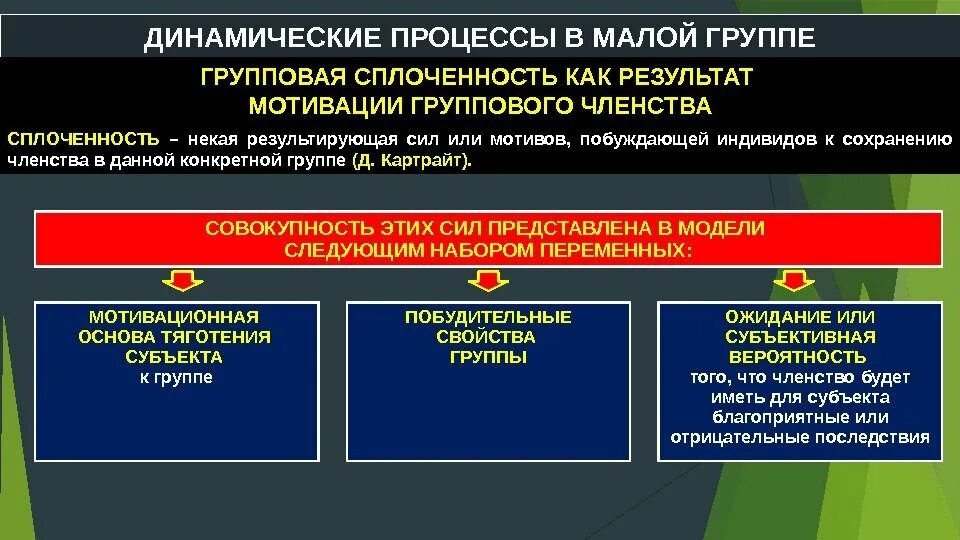 ДИНАМИЧЕСКИЕ ПРОЦЕССЫ В МАЛОЙ ГРУППЕ

ГРУППОВАЯ СПЛОЧЕННОСТЬ КАК РЕЗУЛЬТАТ МОТИВАЦИИ ГРУППОВОГО ЧЛЕНСТВА

СПЛОЧЕННОСТЬ – некая результирующая сил или мотивов, побуждающей индивидов к сохранению членства в данной конкретной группе (Д. Картрайт).

СОВОКУПНОСТЬ ЭТИХ СИЛ ПРЕДСТАВЛЕНА В МОДЕЛИ СЛЕДУЮЩИМ НАБОРОМ ПЕРЕМЕННЫХ:

МОТИВАЦИОННАЯ ОСНОВА ТЯГОТЕНИЯ СУБЪЕКТА к группе

ПОБУДИТЕЛЬНЫЕ СВОЙСТВА ГРУППЫ

ОЖИДАНИЕ ИЛИ СУБЪЕКТИВНАЯ ВЕРОЯТНОСТЬ того, что членство будет иметь для субъекта благоприятные или отрицательные последствия